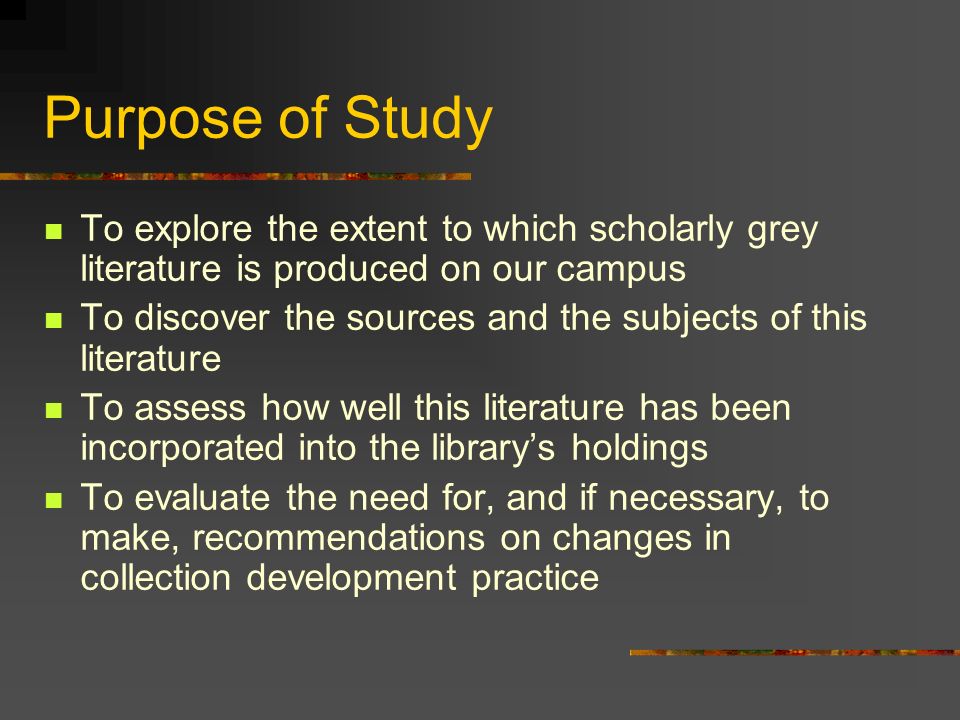 Purpose of Study

- To explore the extent to which scholarly grey literature is produced on our campus
- To discover the sources and the subjects of this literature
- To assess how well this literature has been incorporated into the library’s holdings
- To evaluate the need for, and if necessary, to make, recommendations on changes in collection development practice